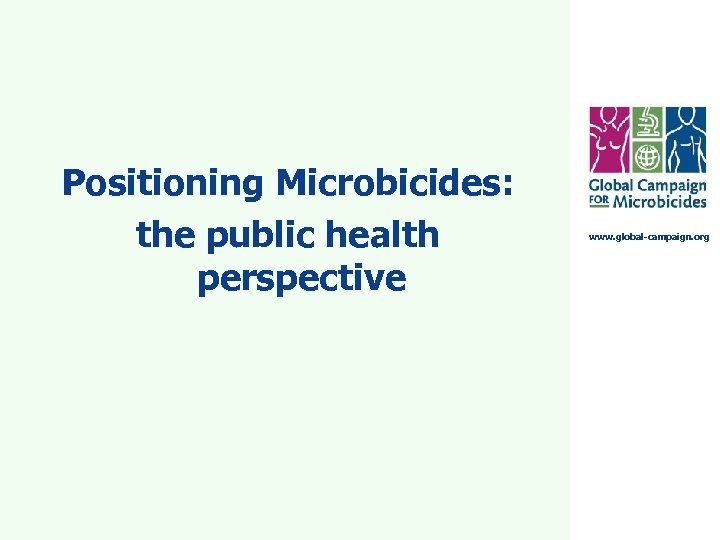 Positioning Microbicides: the public health perspective

Global Campaign FOR Microbicides

www.global-campaign.org